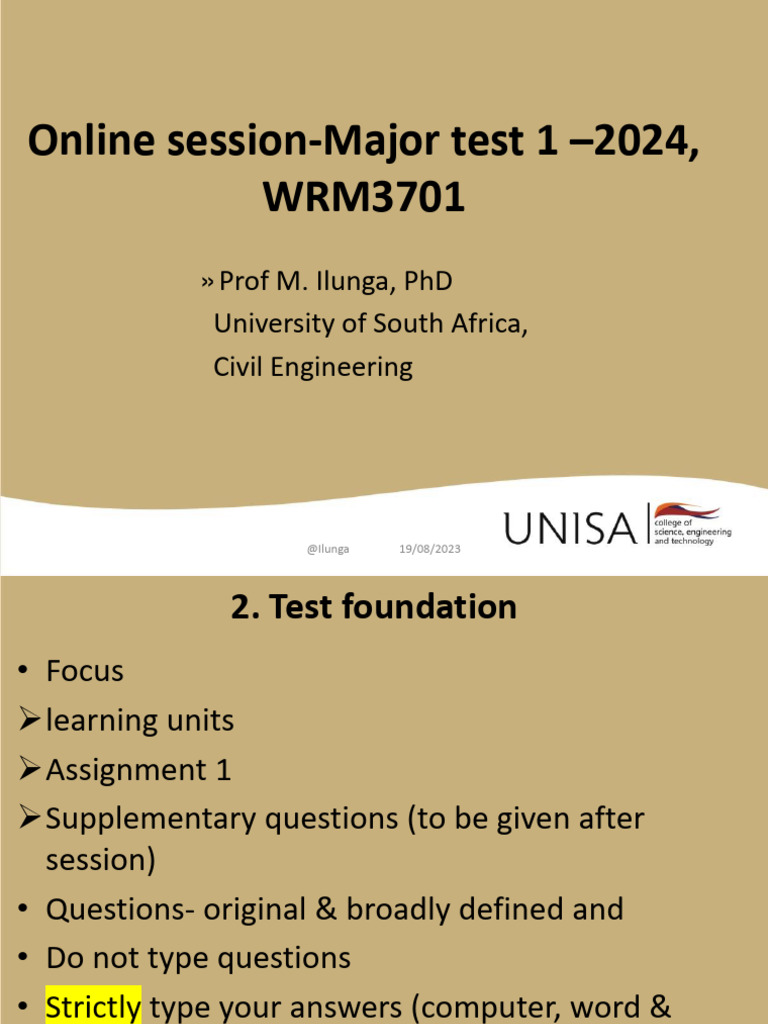 Online session-Major test 1 –2024, WRM3701

» Prof M. Ilunga, PhD
University of South Africa,
Civil Engineering

@Ilunga 19/08/2023

UNISA college of science, engineering and technology

2. Test foundation

• Focus
➢ learning units
➢ Assignment 1
➢ Supplementary questions (to be given after session)
• Questions- original & broadly defined and
• Do not type questions
• Strictly type your answers (computer, word &